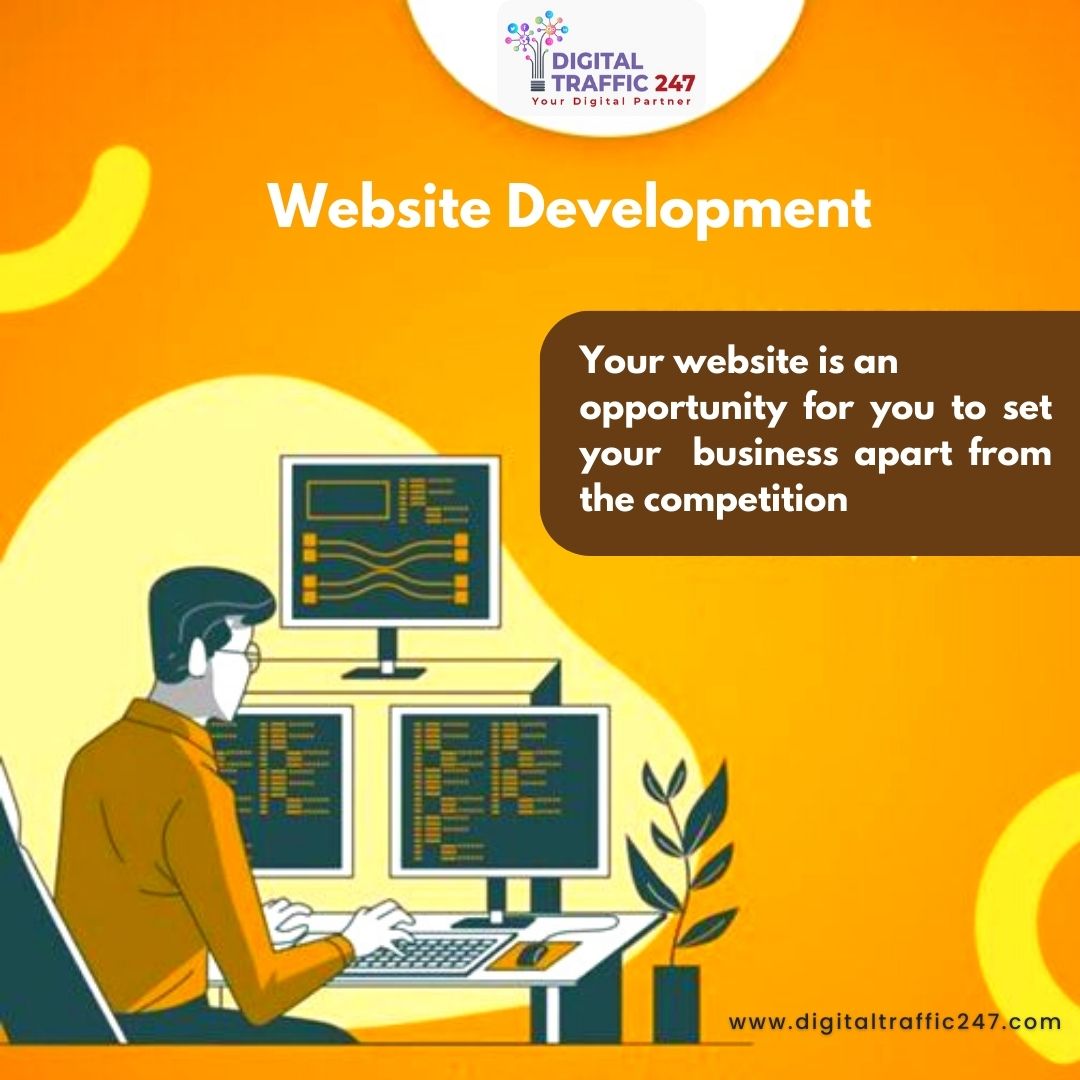 DIGITAL TRAFFIC 247
Your Digital Partner

Website Development

Your website is an opportunity for you to set your business apart from the competition

www.digitaltraffic247.com